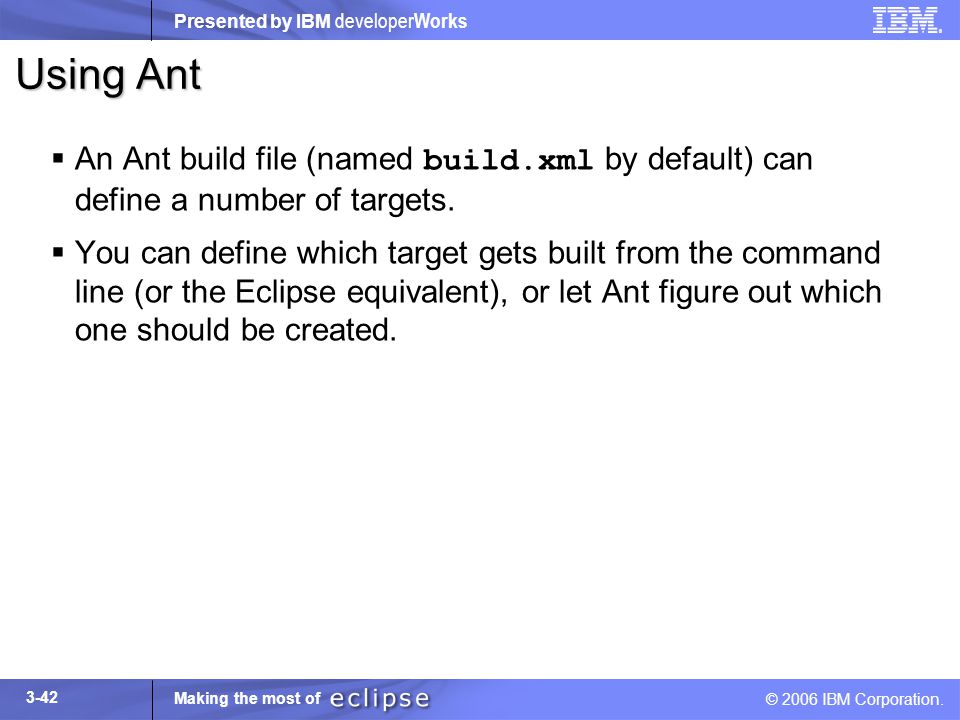 Presented by IBM developerWorks

IBM.

Using Ant

▪ An Ant build file (named build.xml by default) can define a number of targets.

▪ You can define which target gets built from the command line (or the Eclipse equivalent), or let Ant figure out which one should be created.

3-42

Making the most of eclipse

© 2006 IBM Corporation.